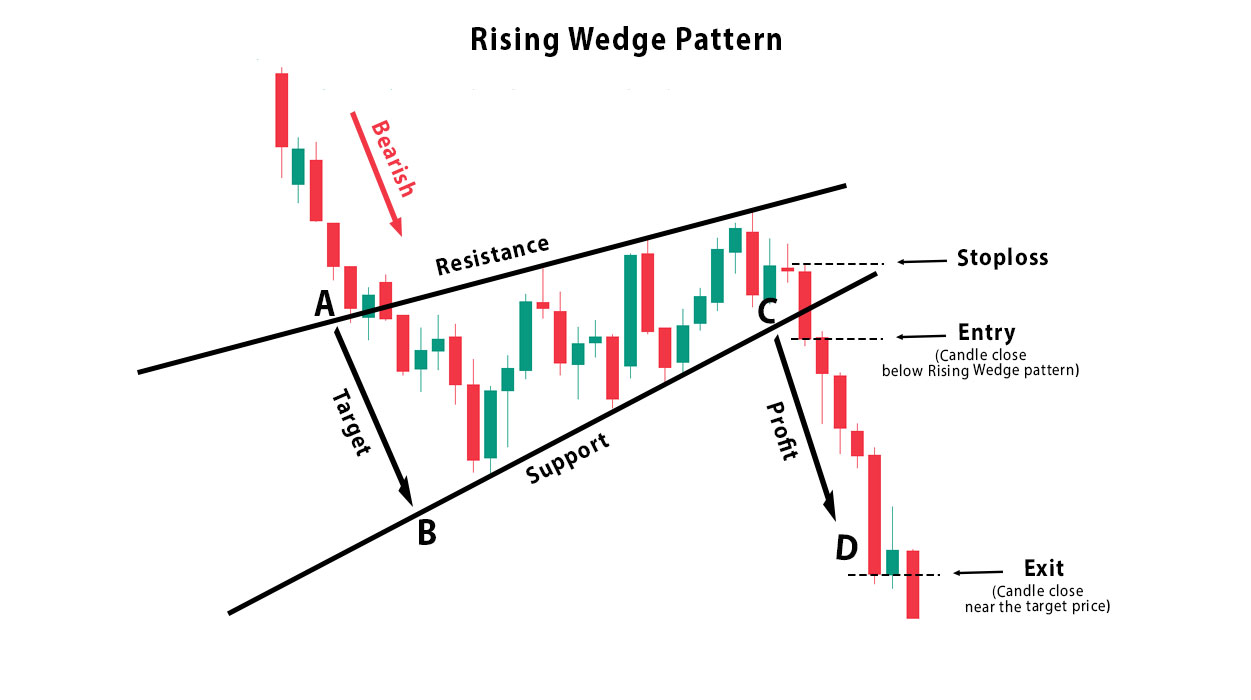 Rising Wedge Pattern

Bearish

Resistance

A

Target

B

Support

C

Profit

D

Stoploss

Entry
(Candle close below Rising Wedge pattern)

Exit
(Candle close near the target price)